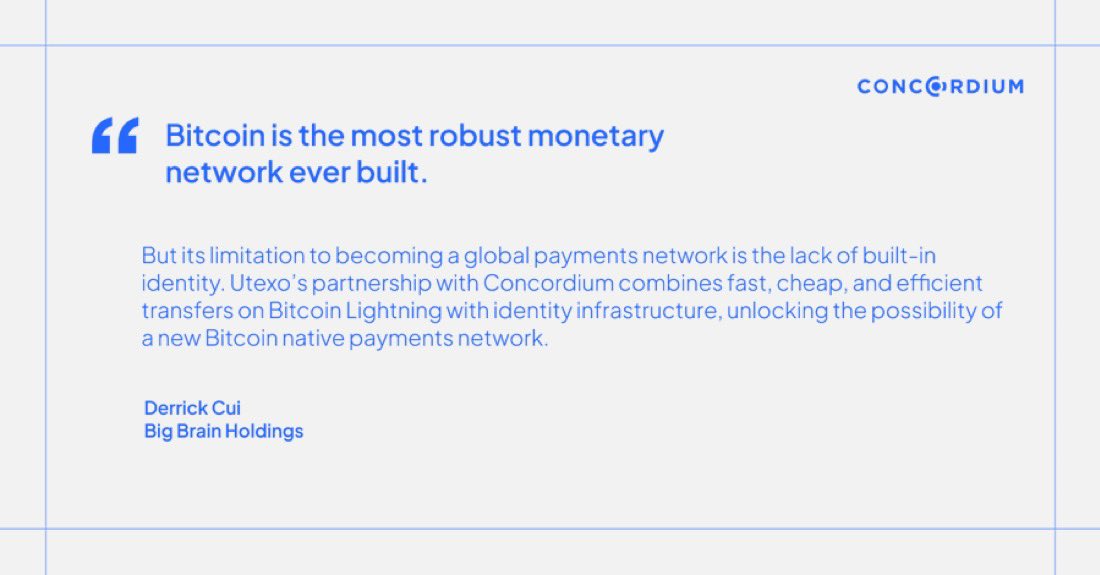 CONCORDIUM

“ Bitcoin is the most robust monetary network ever built.

But its limitation to becoming a global payments network is the lack of built-in identity. Utexo's partnership with Concordium combines fast, cheap, and efficient transfers on Bitcoin Lightning with identity infrastructure, unlocking the possibility of a new Bitcoin native payments network.

Derrick Cui
Big Brain Holdings